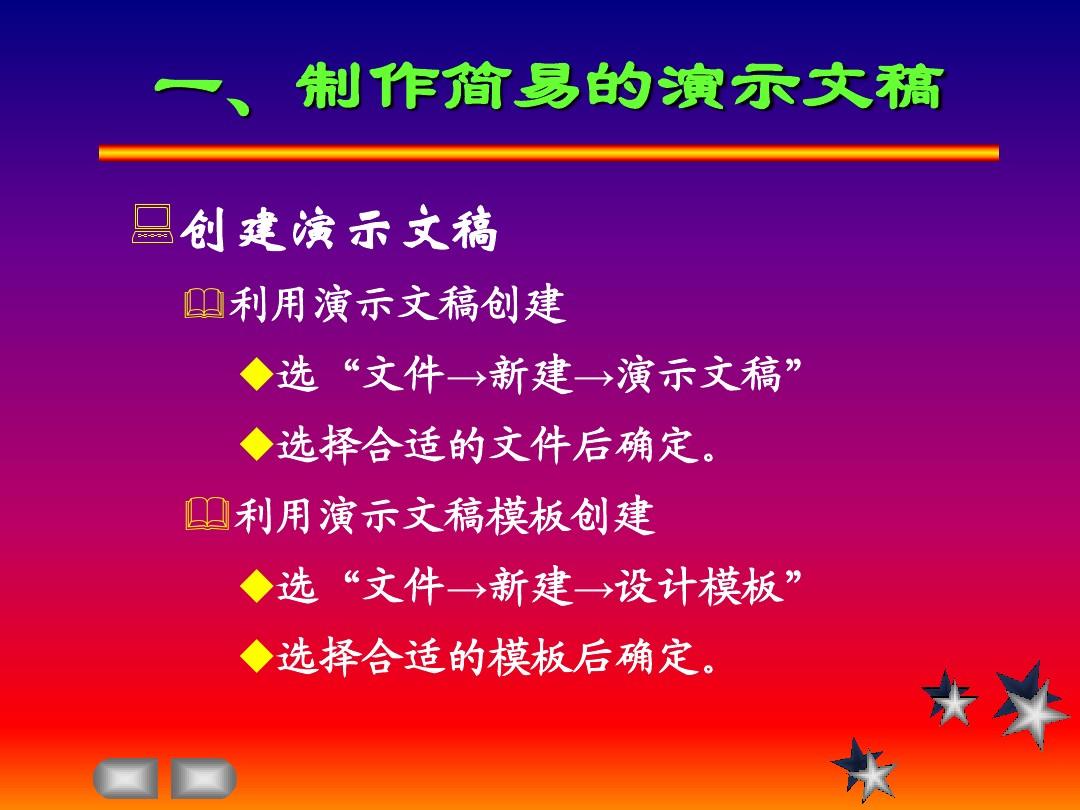 一、制作简易的演示文稿

创建演示文稿

利用演示文稿创建

◆选“文件→新建→演示文稿”

◆选择合适的文件后确定。

利用演示文稿模板创建

◆选“文件→新建→设计模板”

◆选择合适的模板后确定。